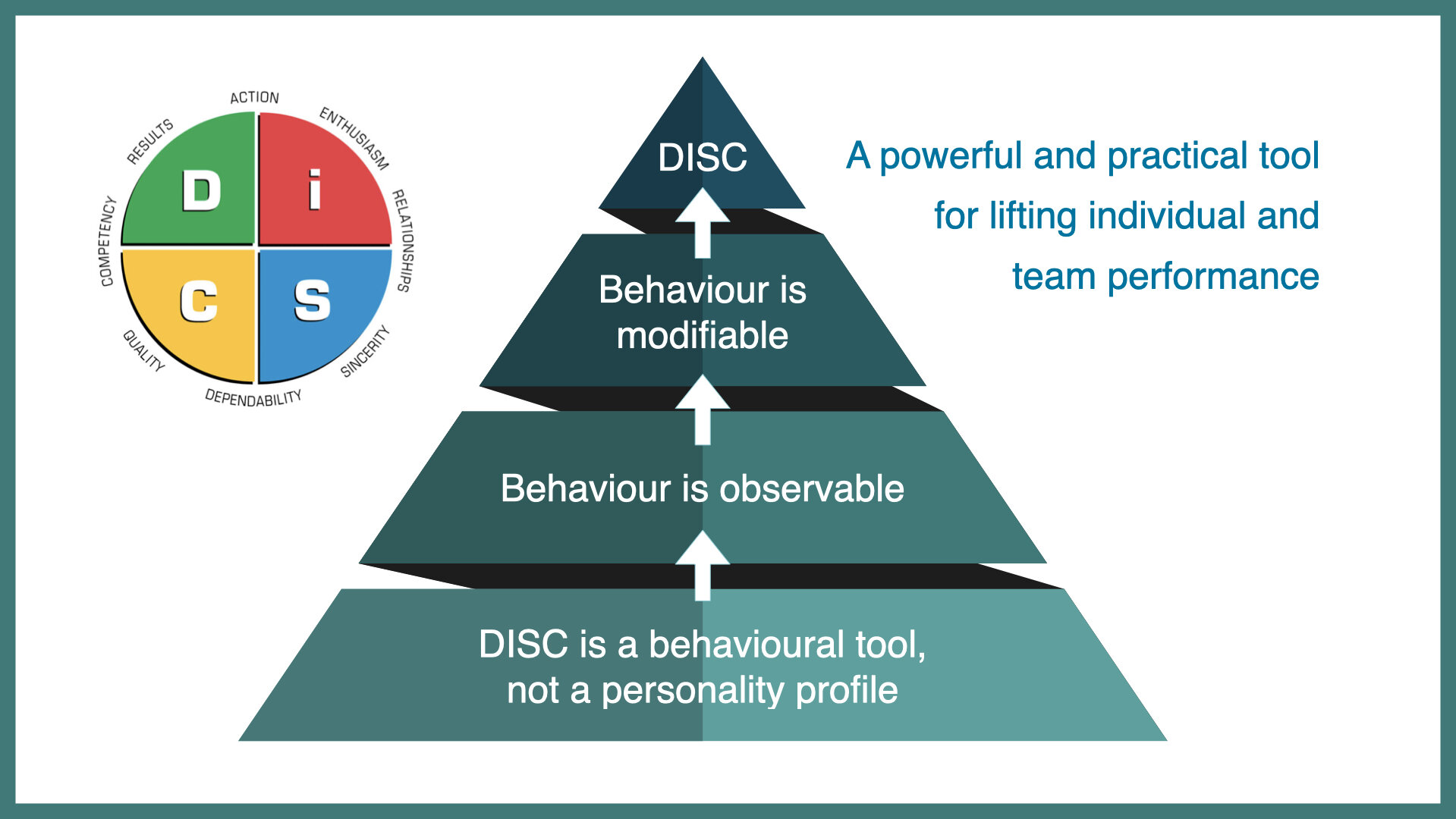 ACTION
ENTHUSIASM
RELATIONSHIPS
SINCERITY
DEPENDABILITY
QUALITY
COMPETENCY
RESULTS
D
i
C
S

DISC

Behaviour is modifiable

Behaviour is observable

DISC is a behavioural tool, not a personality profile

A powerful and practical tool for lifting individual and team performance